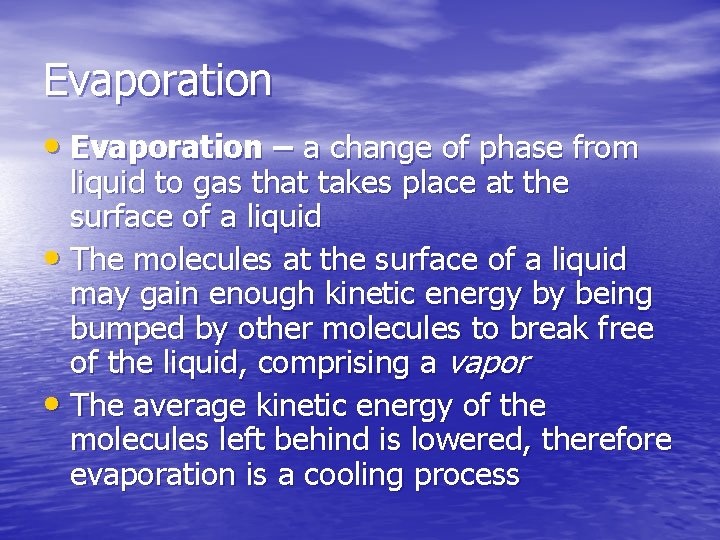 Evaporation

• Evaporation – a change of phase from liquid to gas that takes place at the surface of a liquid
• The molecules at the surface of a liquid may gain enough kinetic energy by being bumped by other molecules to break free of the liquid, comprising a vapor
• The average kinetic energy of the molecules left behind is lowered, therefore evaporation is a cooling process